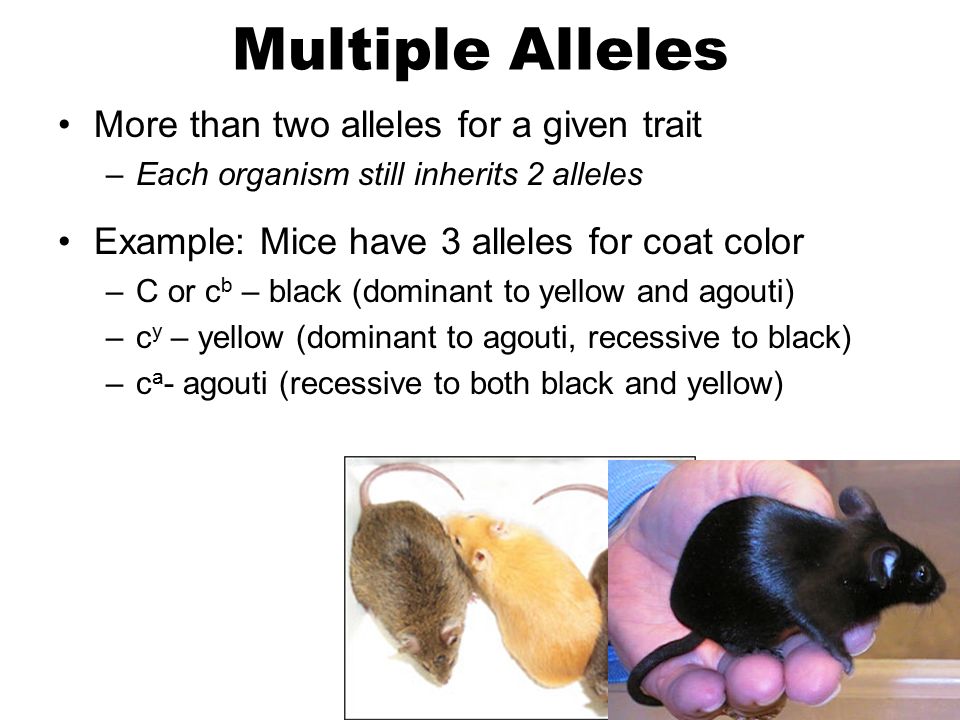 Multiple Alleles

• More than two alleles for a given trait
– Each organism still inherits 2 alleles

• Example: Mice have 3 alleles for coat color
– C or $c^b$ – black (dominant to yellow and agouti)
– $c^y$ – yellow (dominant to agouti, recessive to black)
– $c^a$- agouti (recessive to both black and yellow)